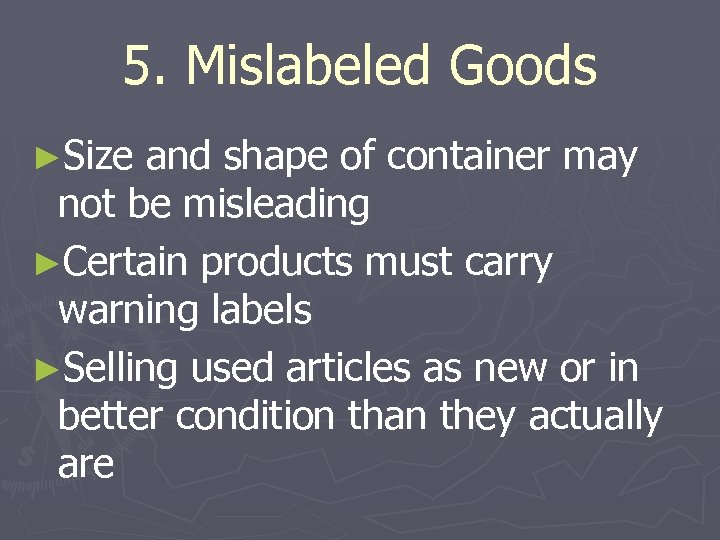 5. Mislabeled Goods

►Size and shape of container may not be misleading

►Certain products must carry warning labels

►Selling used articles as new or in better condition than they actually are